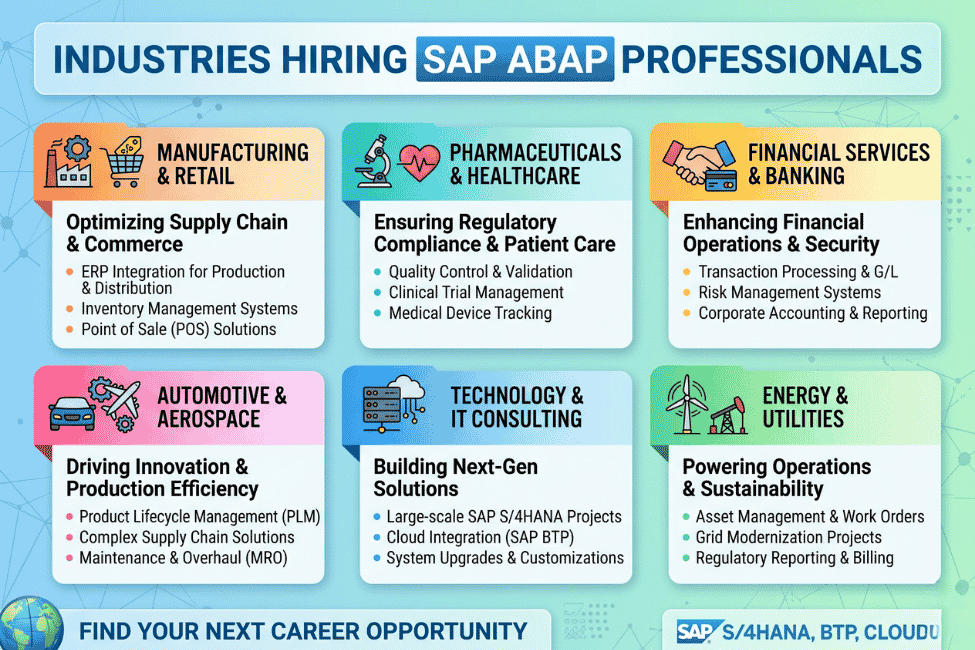 INDUSTRIES HIRING SAP ABAP PROFESSIONALS

MANUFACTURING & RETAIL

Optimizing Supply Chain & Commerce

- ERP Integration for Production & Distribution
- Inventory Management Systems
- Point of Sale (POS) Solutions

PHARMACEUTICALS & HEALTHCARE

Ensuring Regulatory Compliance & Patient Care

- Quality Control & Validation
- Clinical Trial Management
- Medical Device Tracking

FINANCIAL SERVICES & BANKING

Enhancing Financial Operations & Security

- Transaction Processing & G/L
- Risk Management Systems
- Corporate Accounting & Reporting

AUTOMOTIVE & AEROSPACE

Driving Innovation & Production Efficiency

- Product Lifecycle Management (PLM)
- Complex Supply Chain Solutions
- Maintenance & Overhaul (MRO)

TECHNOLOGY & IT CONSULTING

Building Next-Gen Solutions

- Large-scale SAP S/4HANA Projects
- Cloud Integration (SAP BTP)
- System Upgrades & Customizations

ENERGY & UTILITIES

Powering Operations & Sustainability

- Asset Management & Work Orders
- Grid Modernization Projects
- Regulatory Reporting & Billing

FIND YOUR NEXT CAREER OPPORTUNITY

SAP S/4HANA, BTP, CLOUDU